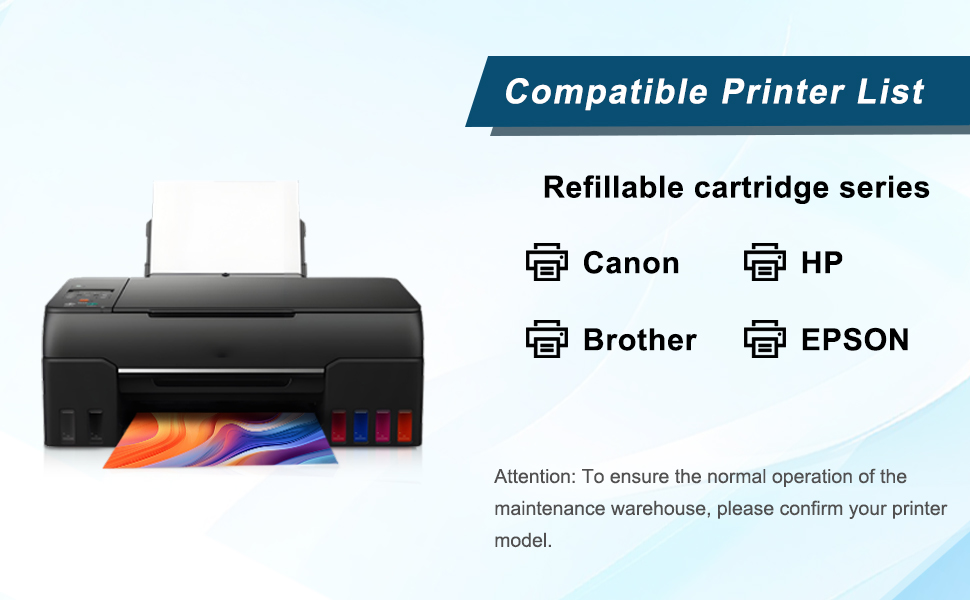 Compatible Printer List

Refillable cartridge series

Canon

HP

Brother

EPSON

Attention: To ensure the normal operation of the maintenance warehouse, please confirm your printer model.